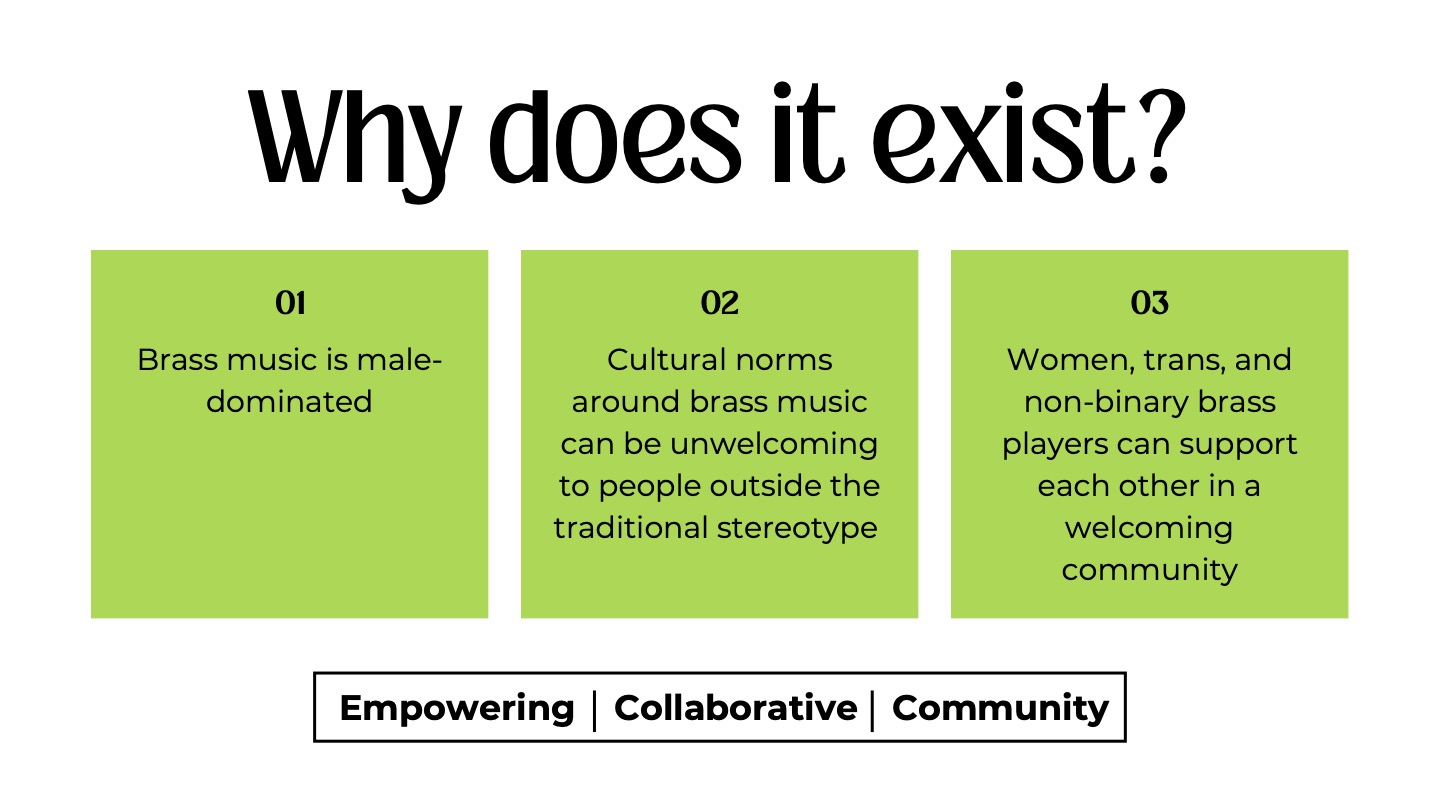 Why does it exist?

01
Brass music is male-dominated

02
Cultural norms around brass music can be unwelcoming to people outside the traditional stereotype

03
Women, trans, and non-binary brass players can support each other in a welcoming community

Empowering | Collaborative | Community